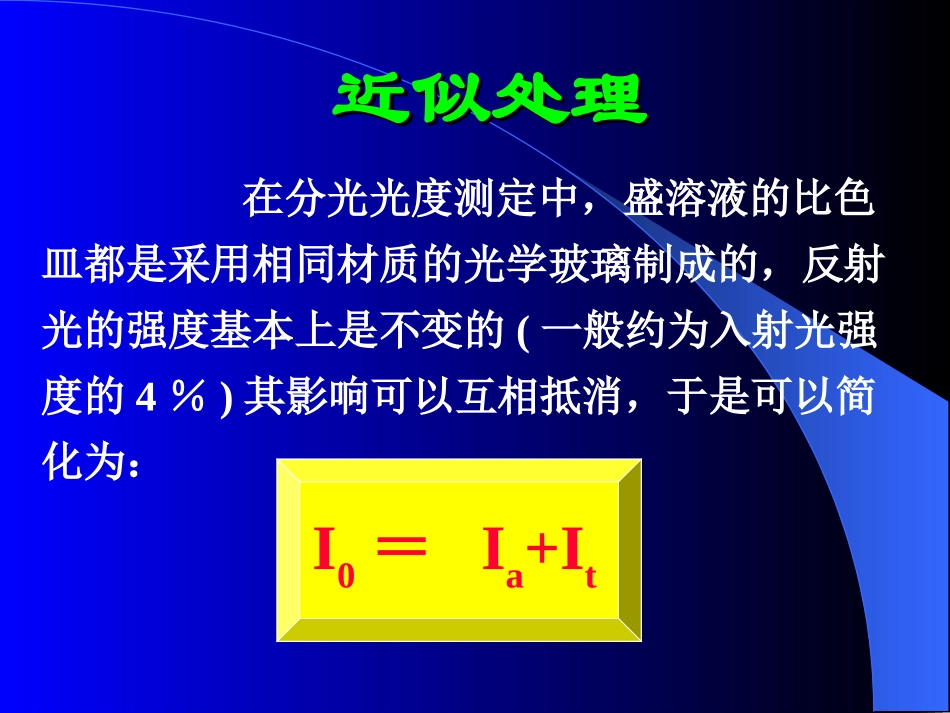 近似处理

在分光光度测定中，盛溶液的比色皿都是采用相同材质的光学玻璃制成的，反射光的强度基本上是不变的 ( 一般约为入射光强度的 4 ％ ) 其影响可以互相抵消，于是可以简化为：

$I_0 = I_a + I_t$